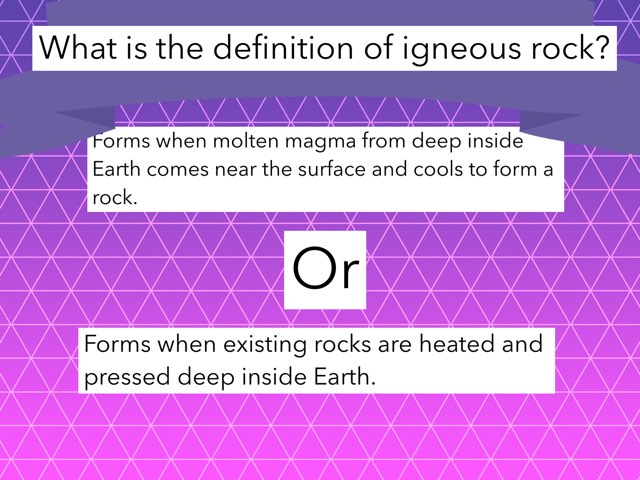 What is the definition of igneous rock?

Forms when molten magma from deep inside Earth comes near the surface and cools to form a rock.

Or

Forms when existing rocks are heated and pressed deep inside Earth.